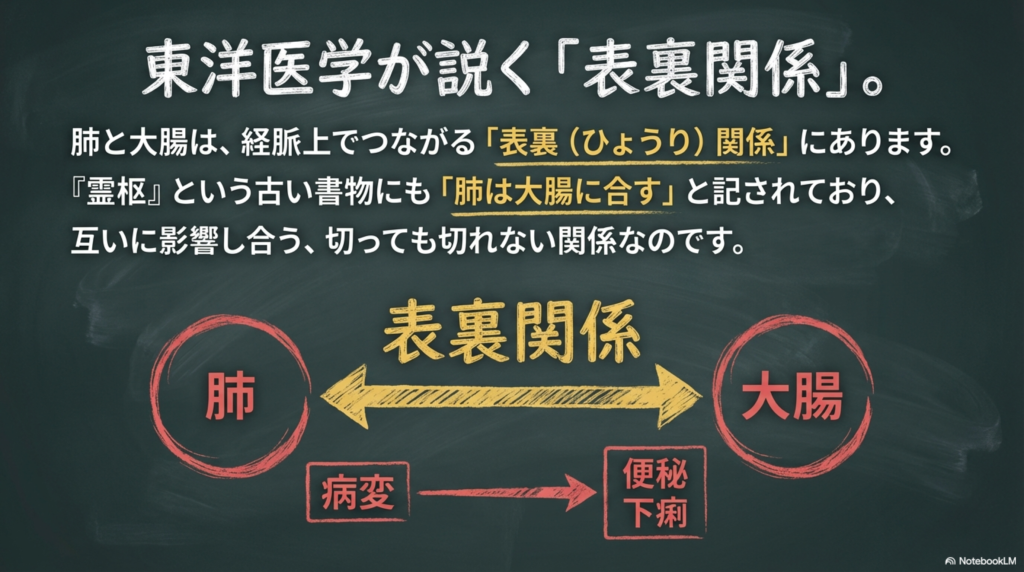 東洋医学が説く「表裏関係」。

肺と大腸は、経脈上でつながる「表裏（ひょうり）関係」にあります。『霊枢』という古い書物にも「肺は大腸に合す」と記されており、互いに影響し合う、切っても切れない関係なのです。

表裏関係

肺

大腸

病変

便秘
下痢

NotebookLM